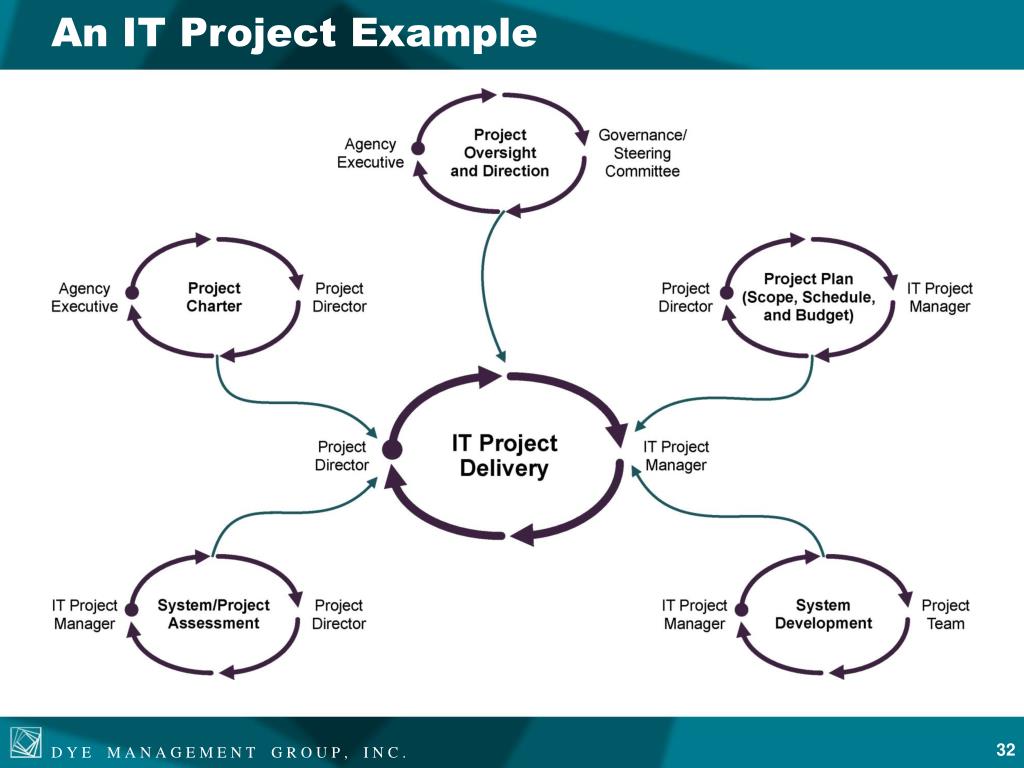 An IT Project Example

Agency Executive

Project Oversight and Direction

Governance/ Steering Committee

Agency Executive

Project Charter

Project Director

Project Director

Project Plan (Scope, Schedule, and Budget)

IT Project Manager

Project Director

IT Project Delivery

IT Project Manager

IT Project Manager

System/Project Assessment

Project Director

IT Project Manager

System Development

Project Team

DYE MANAGEMENT GROUP, INC.

32